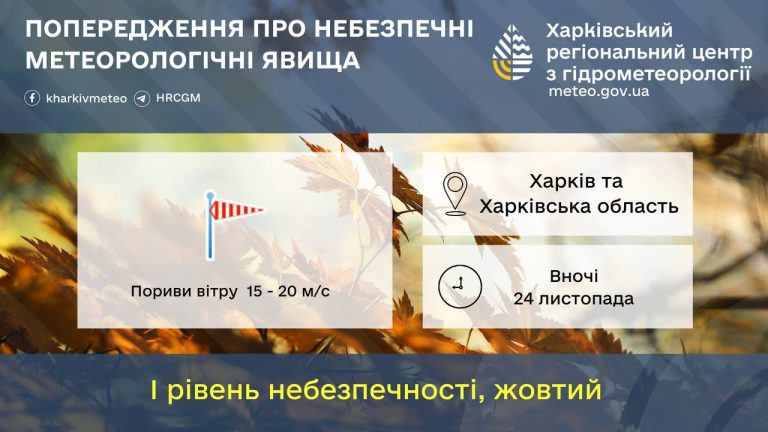 ПОПЕРЕДЖЕННЯ ПРО НЕБЕЗПЕЧНІ МЕТЕОРОЛОГІЧНІ ЯВИЩА

kharkivmeteo HRCGM

Харківський регіональний центр з гідрометеорології
meteo.gov.ua

Пориви вітру 15 - 20 м/с

Харків та Харківська область

Вночі 24 листопада

І рівень небезпечності, жовтий